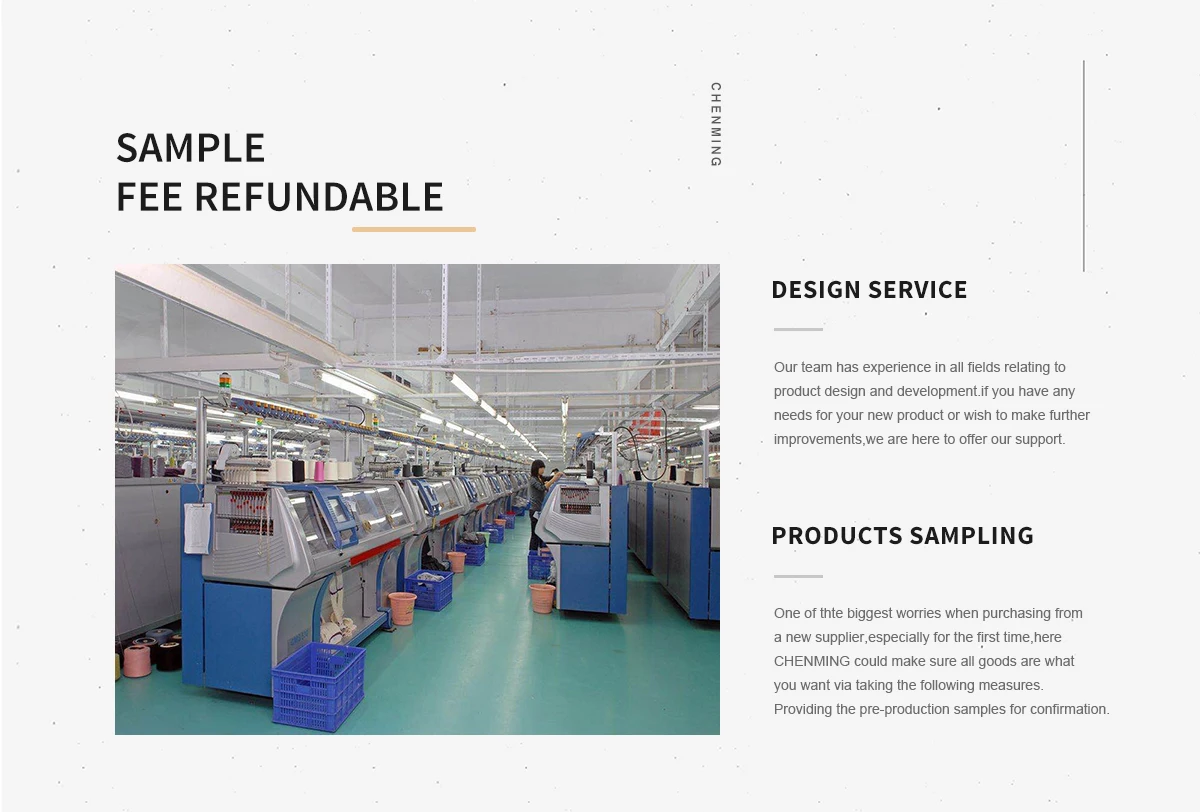 SAMPLE
FEE REFUNDABLE

CHENMING

DESIGN SERVICE

Our team has experience in all fields relating to product design and development.if you have any needs for your new product or wish to make further improvements,we are here to offer our support.

PRODUCTS SAMPLING

One of thte biggest worries when purchasing from a new supplier,especially for the first time,here CHENMING could make sure all goods are what you want via taking the following measures. Providing the pre-production samples for confirmation.